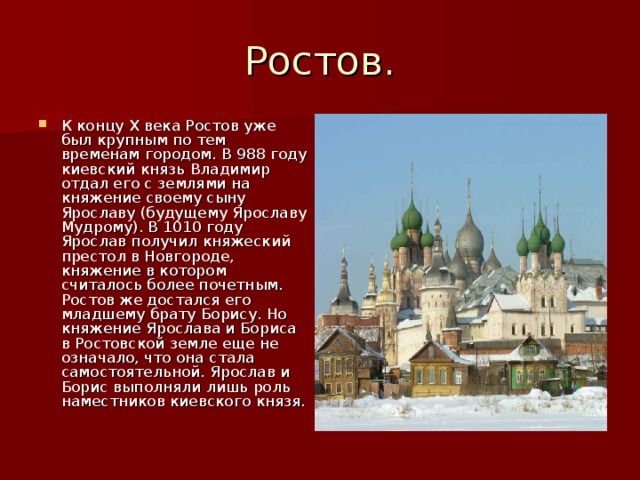 Ростов.

К концу X века Ростов уже был крупным по тем временам городом. В 988 году киевский князь Владимир отдал его с землями на княжение своему сыну Ярославу (будущему Ярославу Мудрому). В 1010 году Ярослав получил княжеский престол в Новгороде, княжение в котором считалось более почетным. Ростов же достался его младшему брату Борису. Но княжение Ярослава и Бориса в Ростовской земле еще не означало, что она стала самостоятельной. Ярослав и Борис выполняли лишь роль наместников киевского князя.